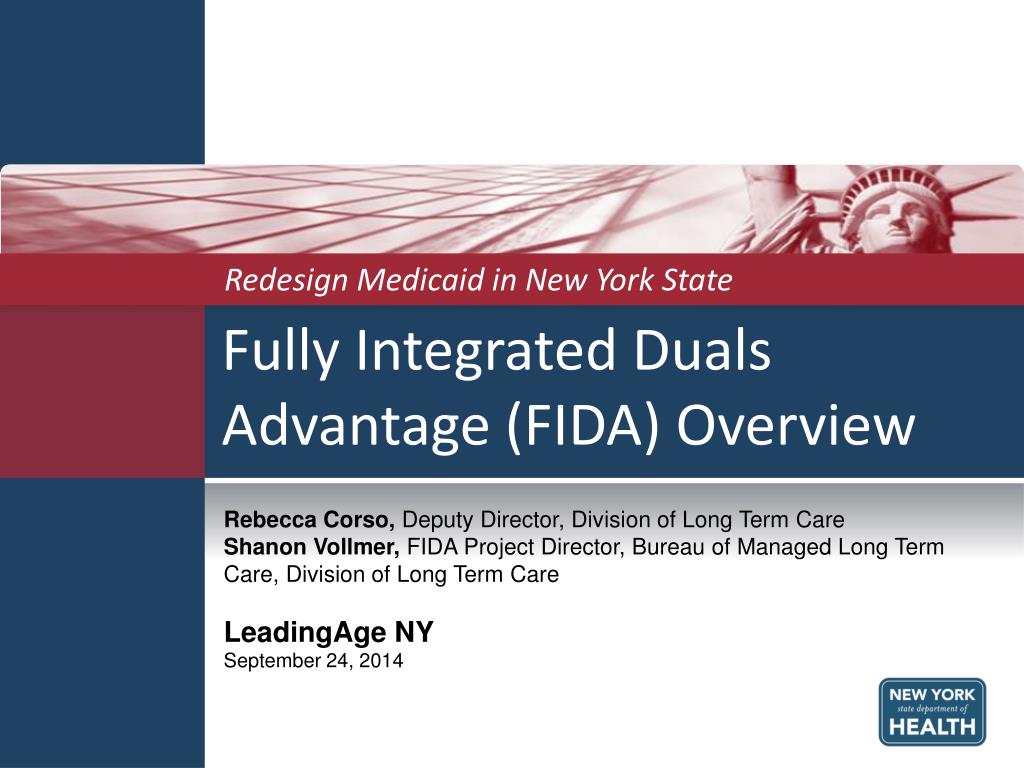 Redesign Medicaid in New York State

Fully Integrated Duals Advantage (FIDA) Overview

Rebecca Corso, Deputy Director, Division of Long Term Care
Shanon Vollmer, FIDA Project Director, Bureau of Managed Long Term Care, Division of Long Term Care

LeadingAge NY
September 24, 2014

NEW YORK state department of HEALTH